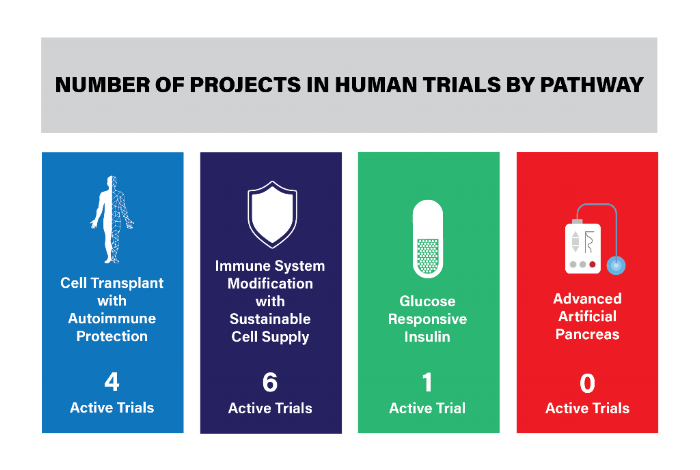 NUMBER OF PROJECTS IN HUMAN TRIALS BY PATHWAY

Cell Transplant with Autoimmune Protection

4

Active Trials

Immune System Modification with Sustainable Cell Supply

6

Active Trials

Glucose Responsive Insulin

1

Active Trial

Advanced Artificial Pancreas

0

Active Trials